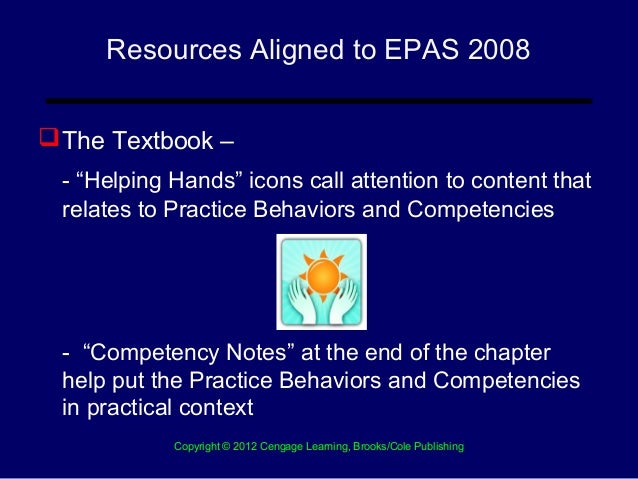 Resources Aligned to EPAS 2008

The Textbook –

- “Helping Hands” icons call attention to content that relates to Practice Behaviors and Competencies

- “Competency Notes” at the end of the chapter help put the Practice Behaviors and Competencies in practical context

Copyright © 2012 Cengage Learning, Brooks/Cole Publishing